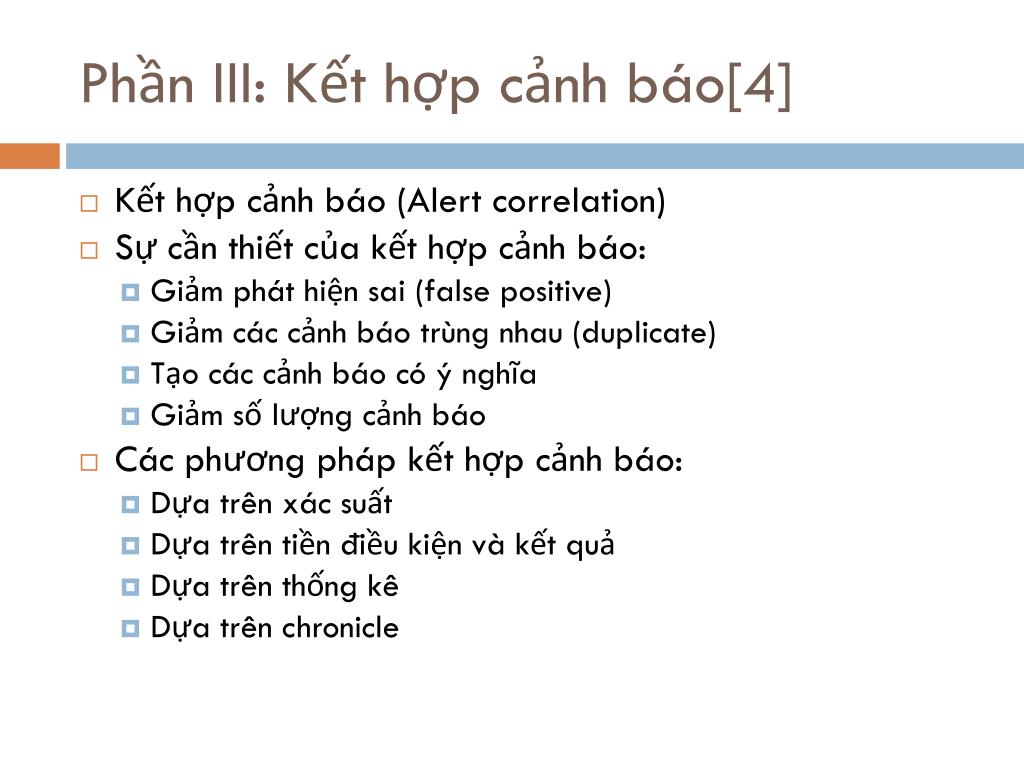 Phần III: Kết hợp cảnh báo[4]

Kết hợp cảnh báo (Alert correlation)
Sự cần thiết của kết hợp cảnh báo:
Giảm phát hiện sai (false positive)
Giảm các cảnh báo trùng nhau (duplicate)
Tạo các cảnh báo có ý nghĩa
Giảm số lượng cảnh báo
Các phương pháp kết hợp cảnh báo:
Dựa trên xác suất
Dựa trên tiền điều kiện và kết quả
Dựa trên thống kê
Dựa trên chronicle